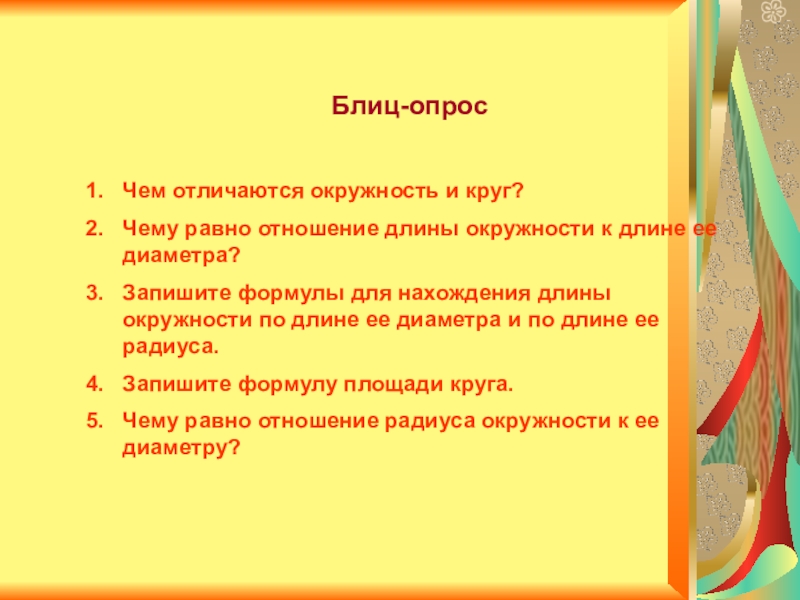 Блиц-опрос

1. Чем отличаются окружность и круг?
2. Чему равно отношение длины окружности к длине ее диаметра?
3. Запишите формулы для нахождения длины окружности по длине ее диаметра и по длине ее радиуса.
4. Запишите формулу площади круга.
5. Чему равно отношение радиуса окружности к ее диаметру?